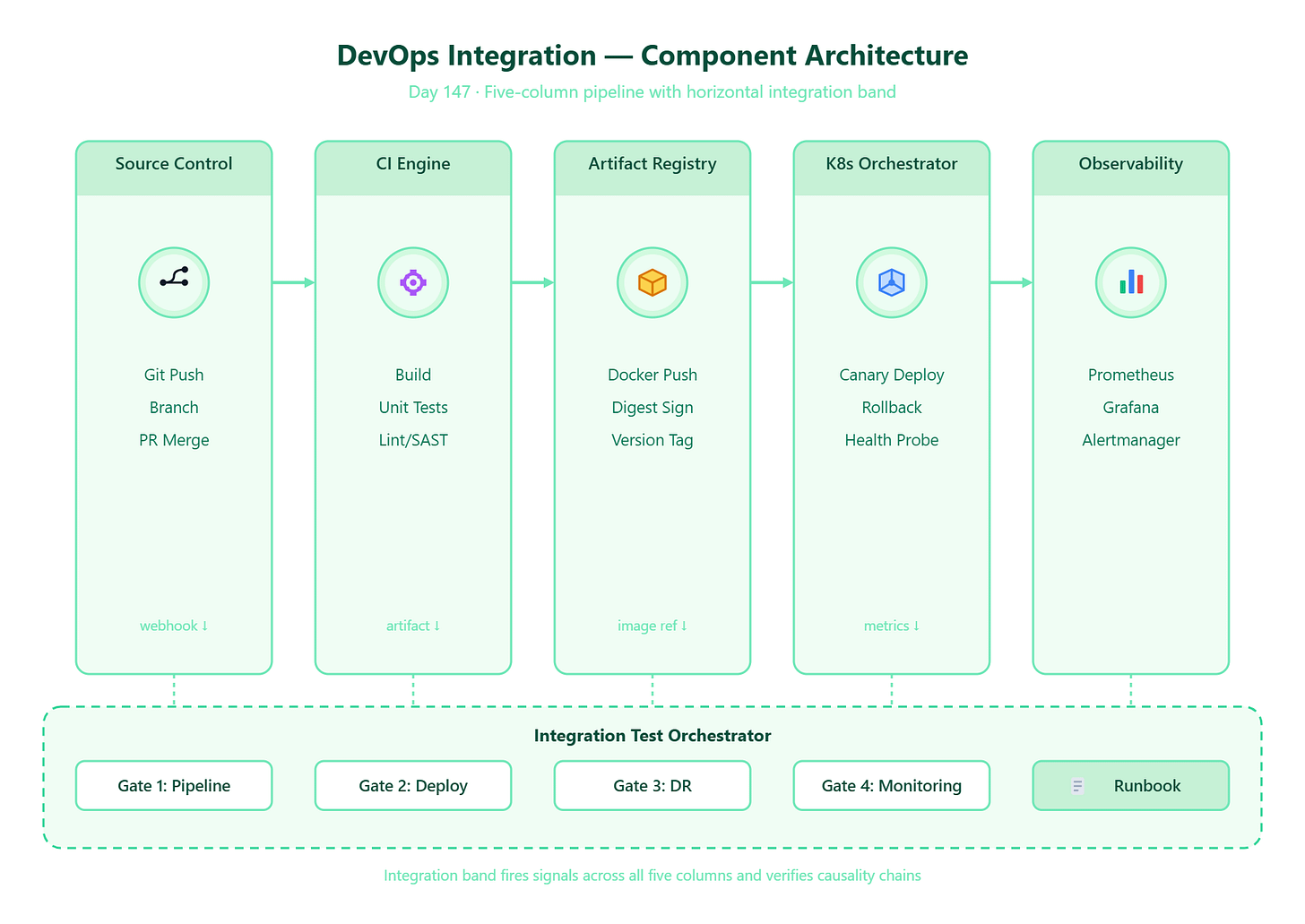 DevOps Integration — Component Architecture

Day 147 · Five-column pipeline with horizontal integration band

Source Control

Git Push
Branch
PR Merge

webhook ↓

CI Engine

Build
Unit Tests
Lint/SAST

artifact ↓

Artifact Registry

Docker Push
Digest Sign
Version Tag

image ref ↓

K8s Orchestrator

Canary Deploy
Rollback
Health Probe

metrics ↓

Observability

Prometheus
Grafana
Alertmanager

Integration Test Orchestrator

Gate 1: Pipeline

Gate 2: Deploy

Gate 3: DR

Gate 4: Monitoring

Runbook

Integration band fires signals across all five columns and verifies causality chains